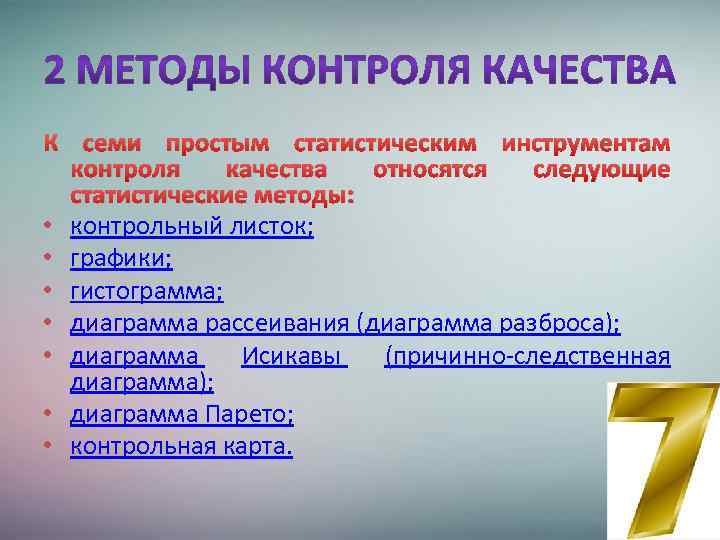 2 МЕТОДЫ КОНТРОЛЯ КАЧЕСТВА

К семи простым статистическим инструментам контроля качества относятся следующие статистические методы:

• контрольный листок;
• графики;
• гистограмма;
• диаграмма рассеивания (диаграмма разброса);
• диаграмма Исикавы (причинно-следственная диаграмма);
• диаграмма Парето;
• контрольная карта.

7